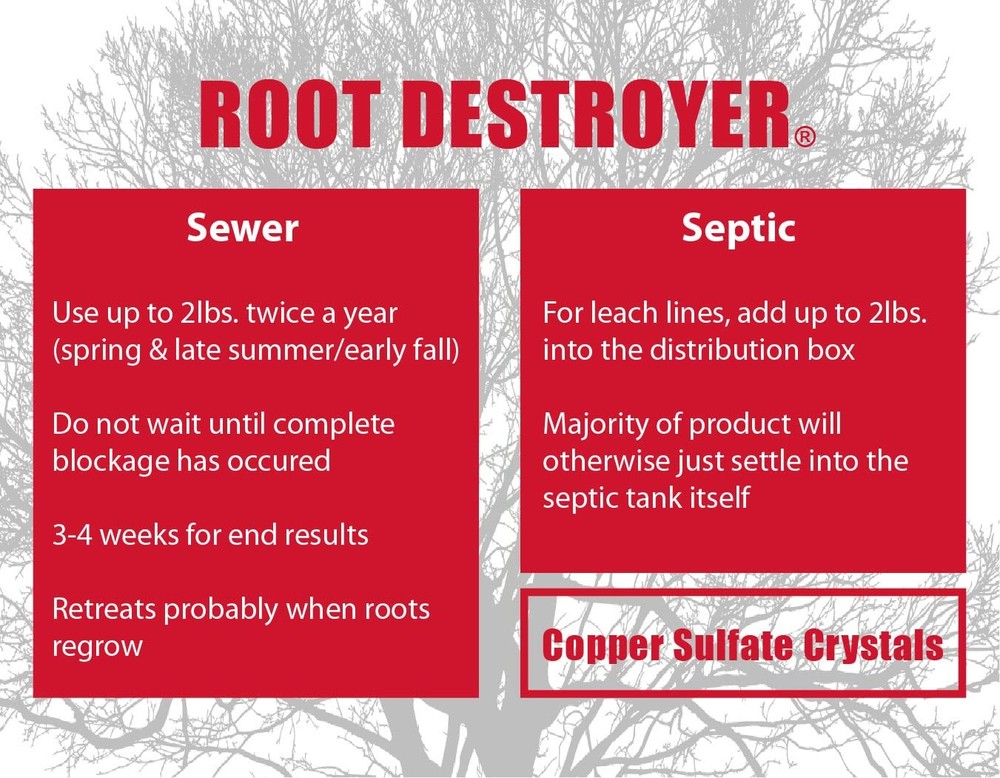 ROOT DESTROYER®

Sewer

Use up to 2lbs. twice a year (spring & late summer/early fall)

Do not wait until complete blockage has occured

3-4 weeks for end results

Retreats probably when roots regrow

Septic

For leach lines, add up to 2lbs. into the distribution box

Majority of product will otherwise just settle into the septic tank itself

Copper Sulfate Crystals